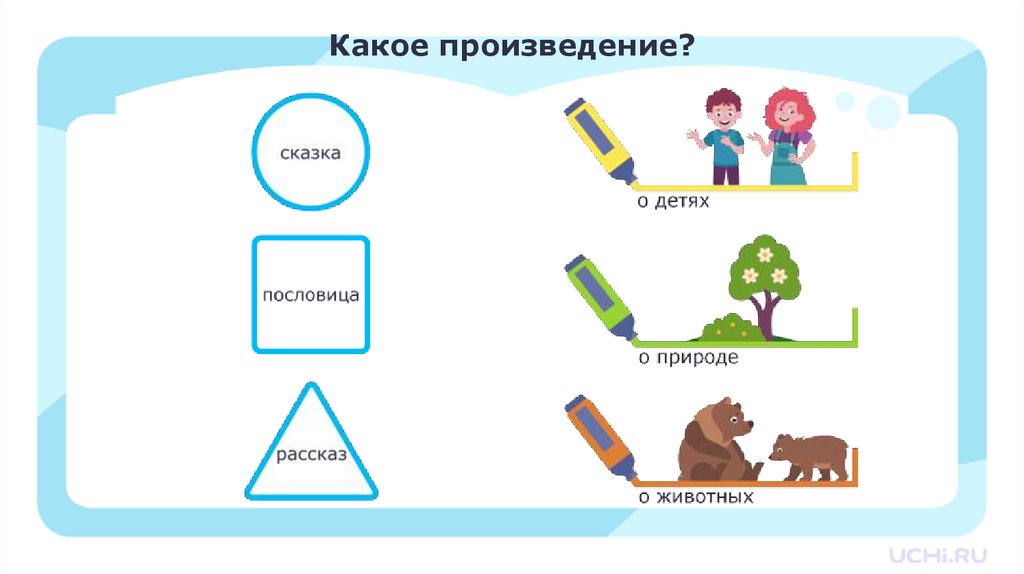 Какое произведение?

сказка

пословица

рассказ

о детях

о природе

о животных

UCHi.RU